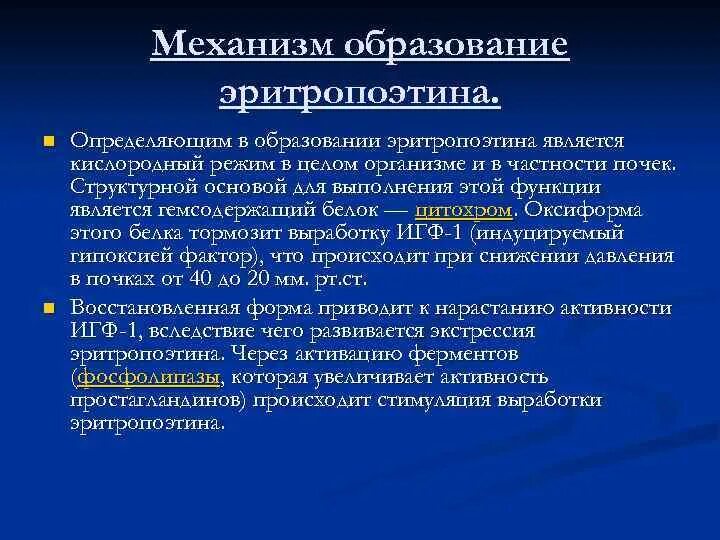 Механизм образование эритропоэтина.

Определяющим в образовании эритропоэтина является кислородный режим в целом организме и в частности почек. Структурной основой для выполнения этой функции является гемсодержащий белок — цитохром. Оксиформа этого белка тормозит выработку ИГФ-1 (индуцируемый гипоксией фактор), что происходит при снижении давления в почках от 40 до 20 мм. рт.ст.

Восстановленная форма приводит к нарастанию активности ИГФ-1, вследствие чего развивается экстрессия эритропоэтина. Через активацию ферментов (фосфолипазы, которая увеличивает активность простагландинов) происходит стимуляция выработки эритропоэтина.